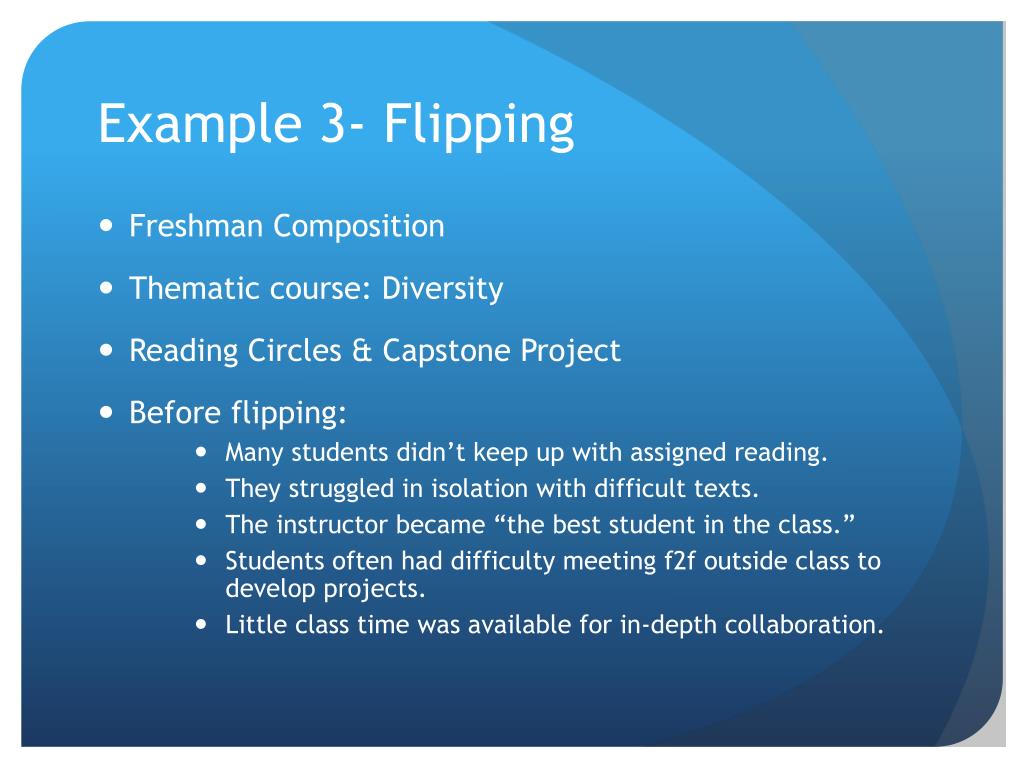 Example 3- Flipping

- Freshman Composition
- Thematic course: Diversity
- Reading Circles & Capstone Project
- Before flipping:
  - Many students didn’t keep up with assigned reading.
  - They struggled in isolation with difficult texts.
  - The instructor became “the best student in the class.”
  - Students often had difficulty meeting f2f outside class to develop projects.
  - Little class time was available for in-depth collaboration.